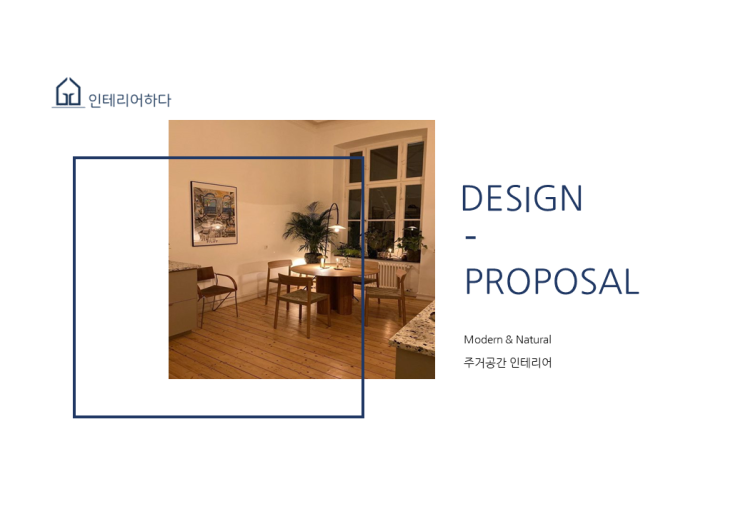 인테리어하다

DESIGN
-
PROPOSAL

Modern & Natural
주거공간 인테리어